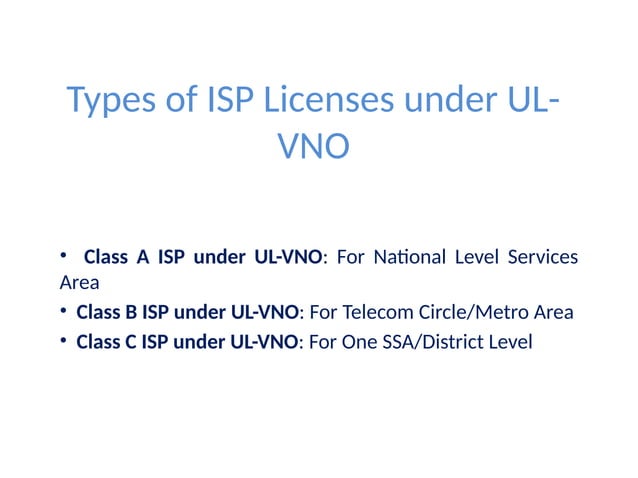 Types of ISP Licenses under UL-VNO

• Class A ISP under UL-VNO: For National Level Services Area
• Class B ISP under UL-VNO: For Telecom Circle/Metro Area
• Class C ISP under UL-VNO: For One SSA/District Level